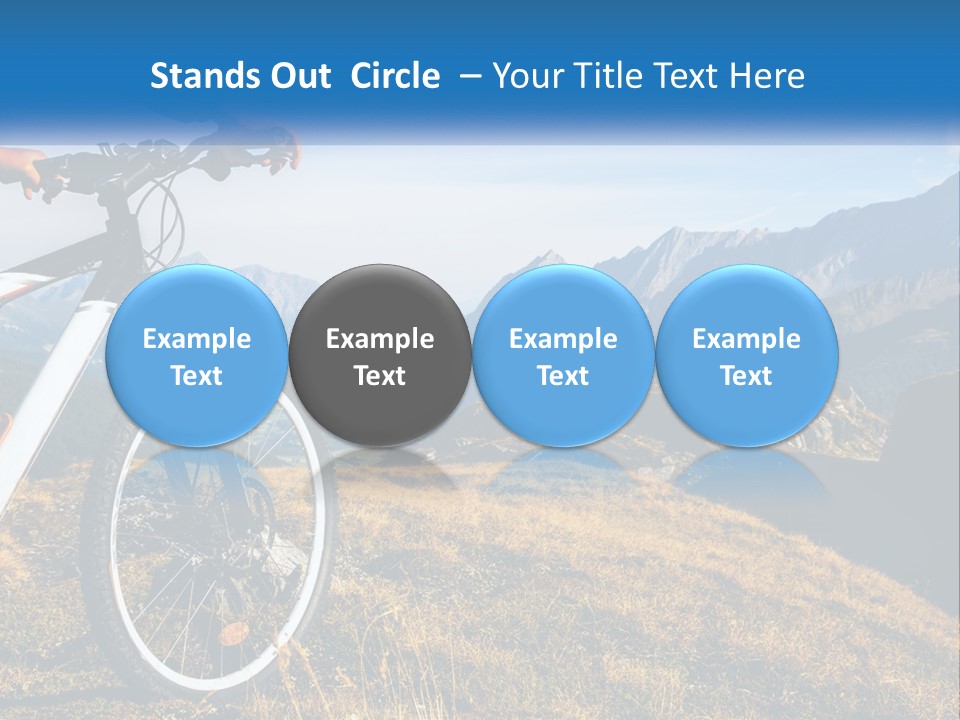 Stands Out Circle – Your Title Text Here

Example Text

Example Text

Example Text

Example Text